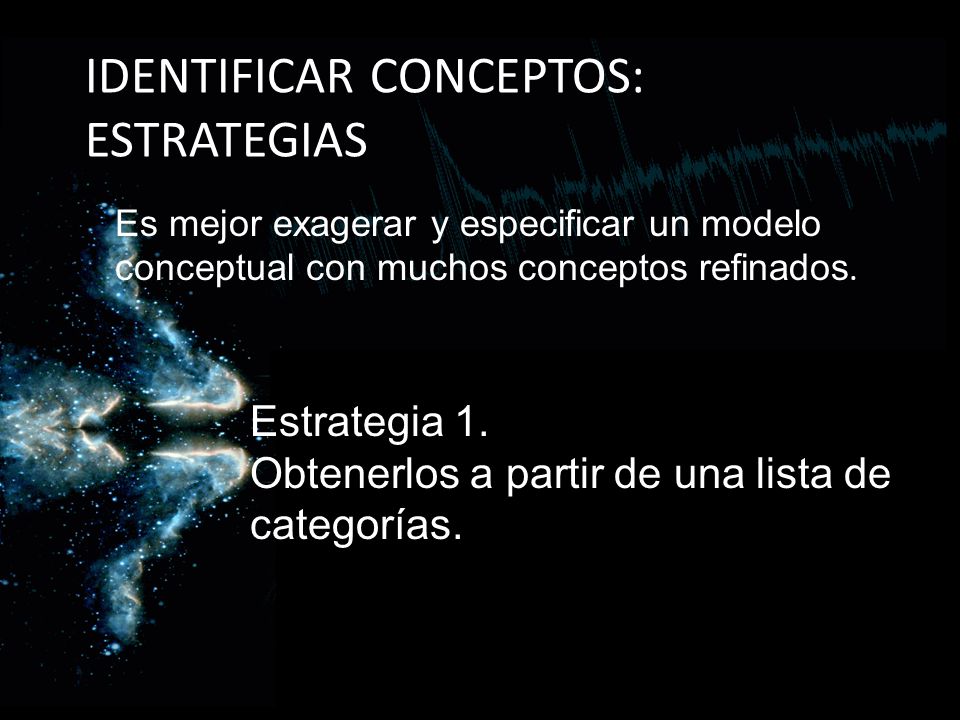 IDENTIFICAR CONCEPTOS: ESTRATEGIAS

Es mejor exagerar y especificar un modelo conceptual con muchos conceptos refinados.

Estrategia 1.
Obtenerlos a partir de una lista de categorías.